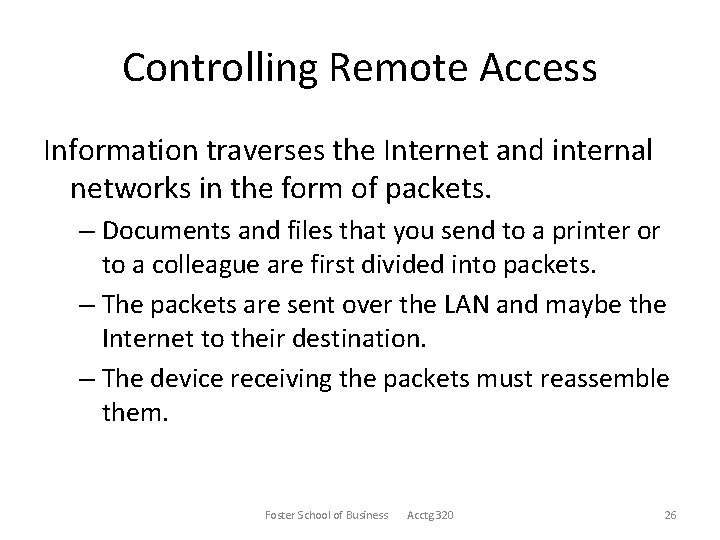 Controlling Remote Access

Information traverses the Internet and internal networks in the form of packets.

– Documents and files that you send to a printer or to a colleague are first divided into packets.

– The packets are sent over the LAN and maybe the Internet to their destination.

– The device receiving the packets must reassemble them.

Foster School of Business Acctg 320 26